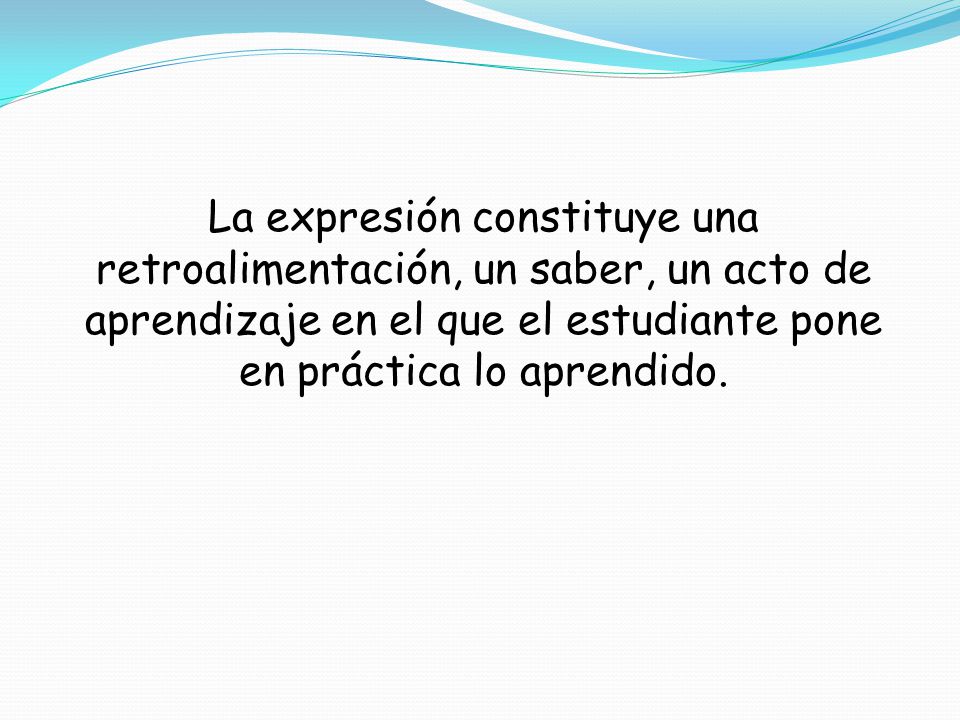 La expresión constituye una retroalimentación, un saber, un acto de aprendizaje en el que el estudiante pone en práctica lo aprendido.